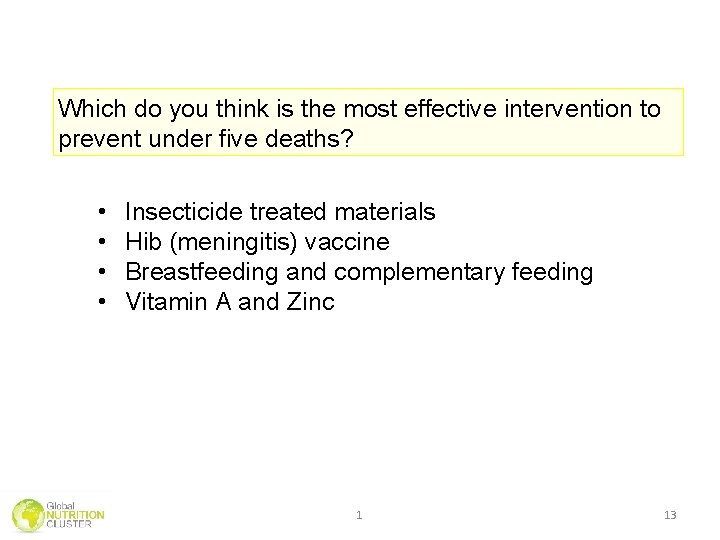 Which do you think is the most effective intervention to prevent under five deaths?

• Insecticide treated materials
• Hib (meningitis) vaccine
• Breastfeeding and complementary feeding
• Vitamin A and Zinc

Global
NUTRITION
CLUSTER

1

13